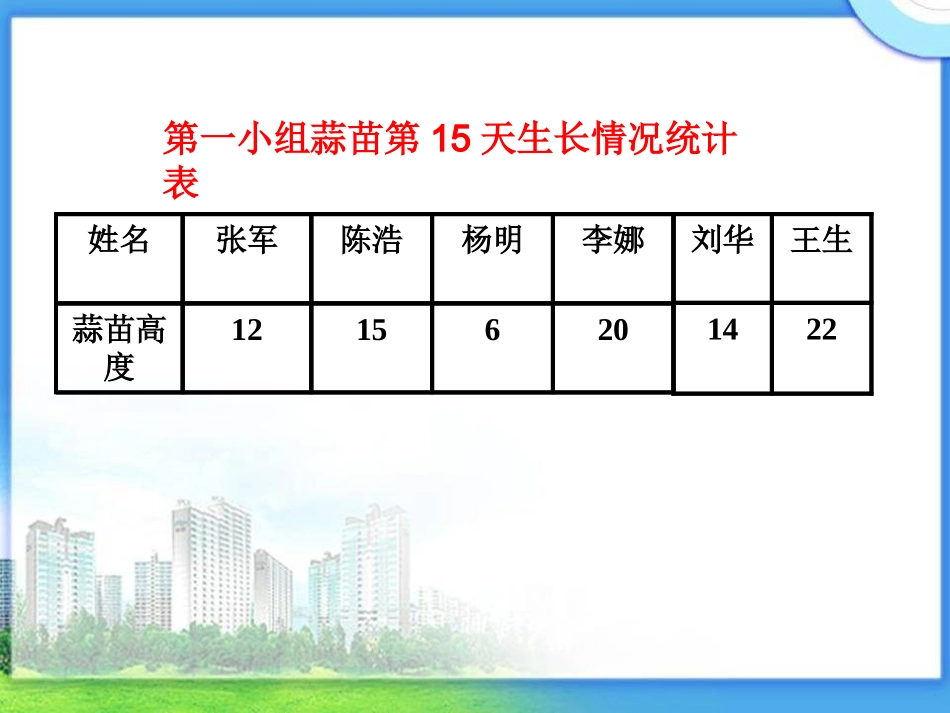 第一小组蒜苗第 15 天生长情况统计表

| 姓名 | 张军 | 陈浩 | 杨明 | 李娜 | 刘华 | 王生 |
|---|---|---|---|---|---|---|
| 蒜苗高度 | 12 | 15 | 6 | 20 | 14 | 22 |